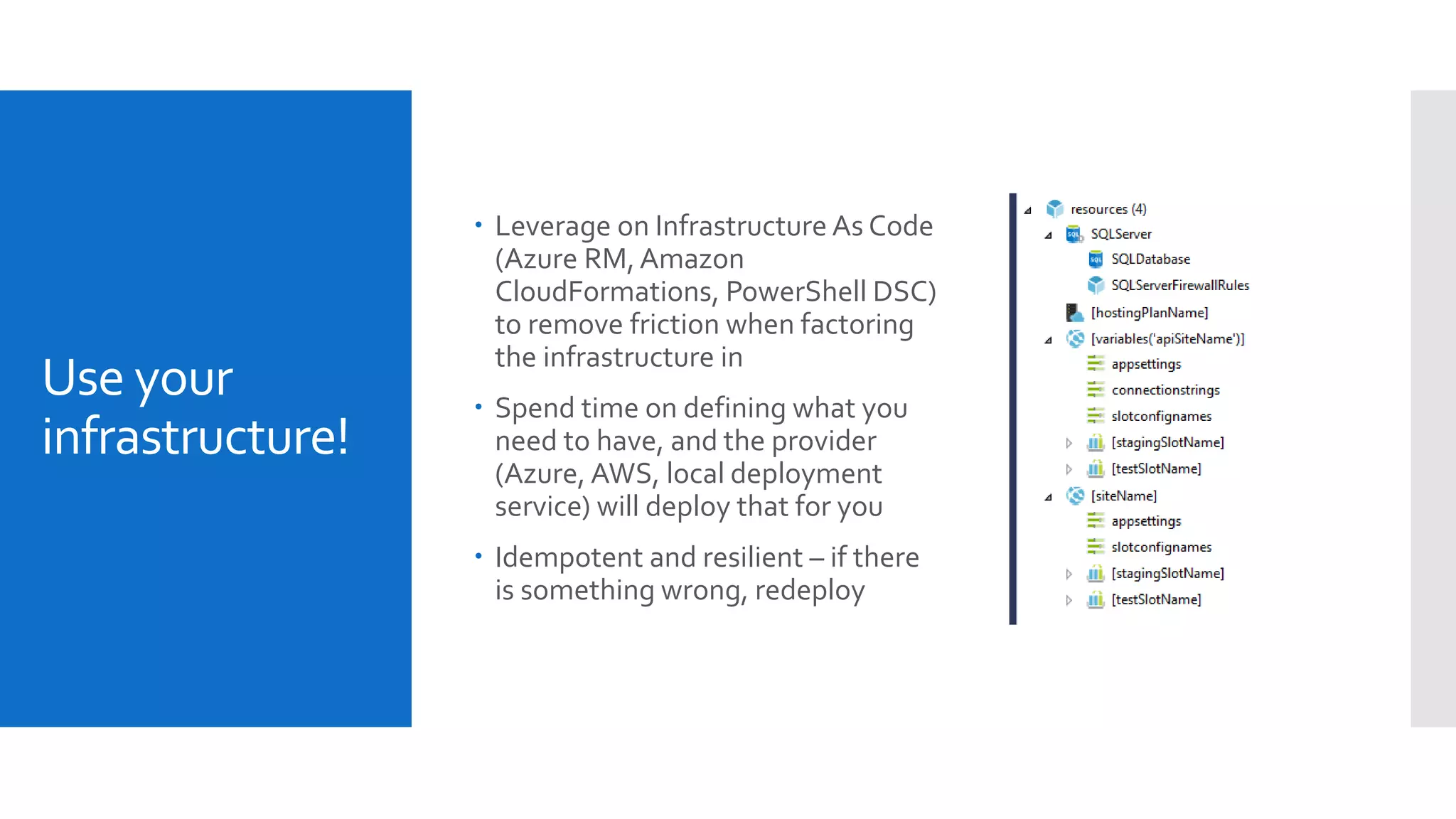 Use your infrastructure!

• Leverage on Infrastructure As Code (Azure RM, Amazon CloudFormations, PowerShell DSC) to remove friction when factoring the infrastructure in

• Spend time on defining what you need to have, and the provider (Azure, AWS, local deployment service) will deploy that for you

• Idempotent and resilient – if there is something wrong, redeploy

resources (4)
SQLServer
SQLDatabase
SQLServerFirewallRules
[hostingPlanName]
[variables('apiSiteName')]
appsettings
connectionstrings
slotconfignames
[stagingSlotName]
[testSlotName]
[siteName]
appsettings
slotconfignames
[stagingSlotName]
[testSlotName]